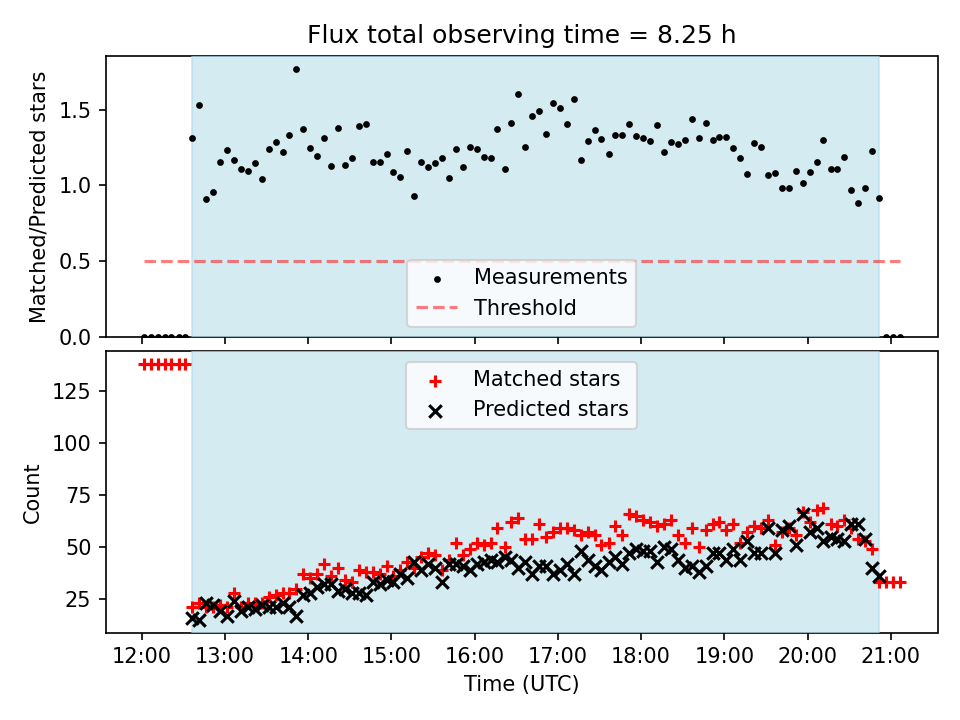 Flux total observing time = 8.25 h

Matched/Predicted stars

1.5
1.0
0.5
0.0

Measurements
Threshold

Matched stars
Predicted stars

Count

125
100
75
50
25

12:00 13:00 14:00 15:00 16:00 17:00 18:00 19:00 20:00 21:00

Time (UTC)